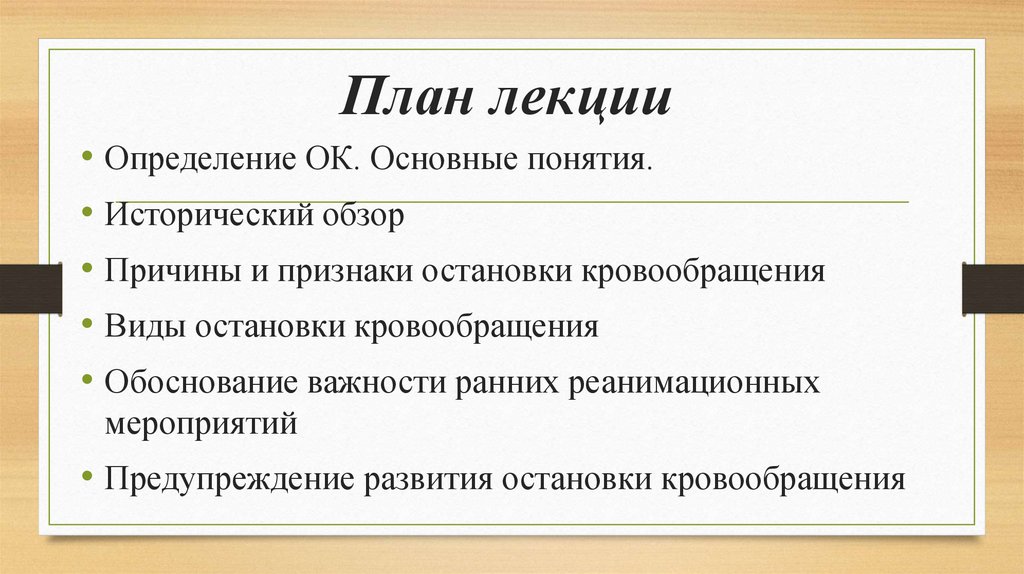 План лекции

• Определение ОК. Основные понятия.
• Исторический обзор
• Причины и признаки остановки кровообращения
• Виды остановки кровообращения
• Обоснование важности ранних реанимационных мероприятий
• Предупреждение развития остановки кровообращения